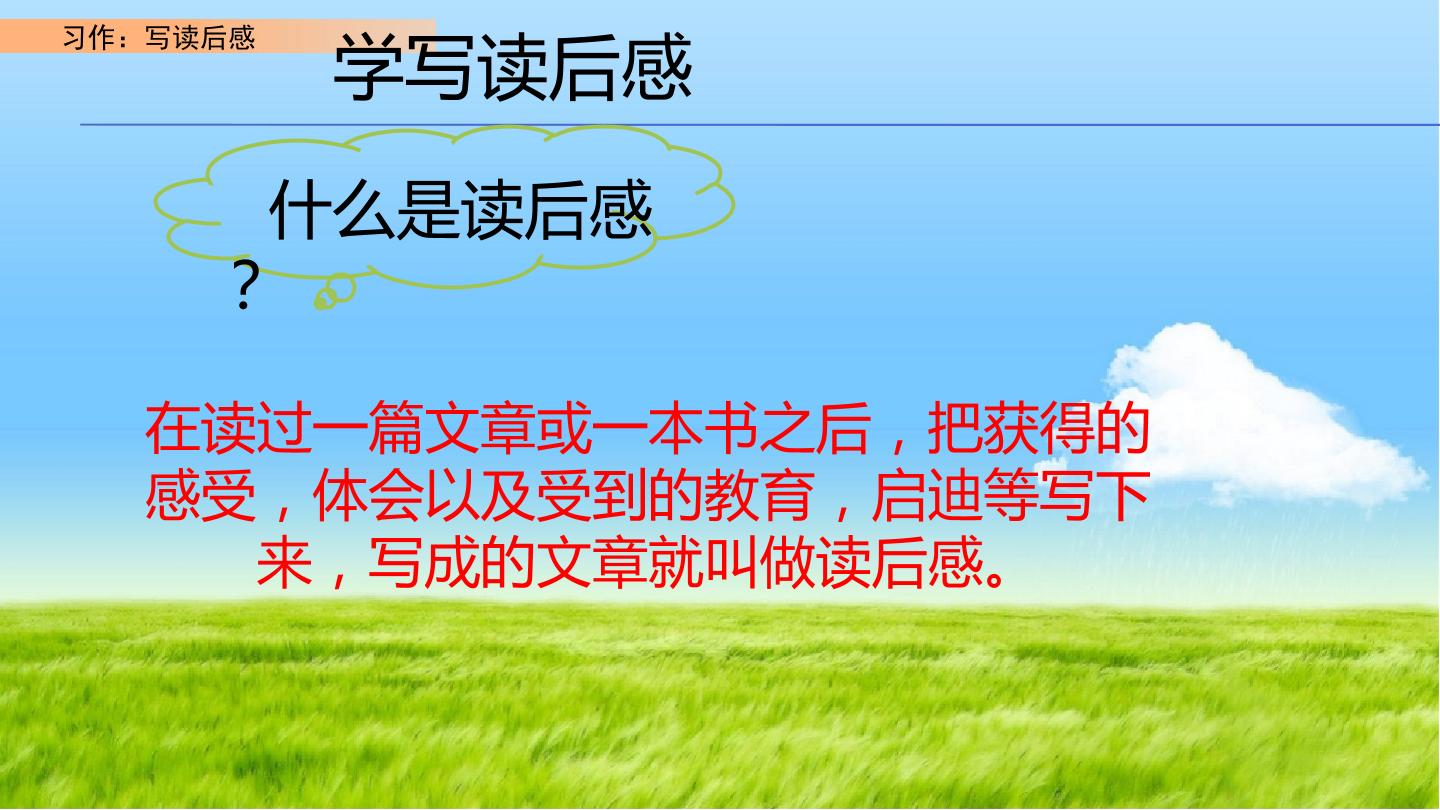 习作：写读后感

学写读后感

什么是读后感？

在读过一篇文章或一本书之后，把获得的感受，体会以及受到的教育，启迪等写下来，写成的文章就叫做读后感。